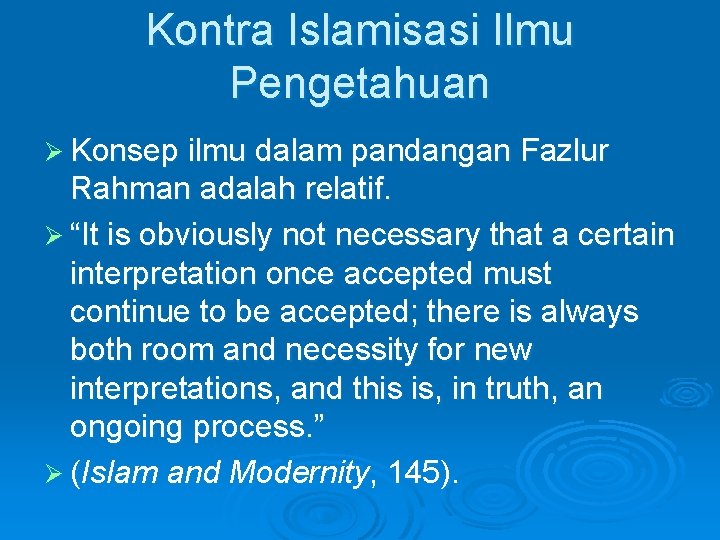 Kontra Islamisasi Ilmu Pengetahuan

➢ Konsep ilmu dalam pandangan Fazlur Rahman adalah relatif.

➢ “It is obviously not necessary that a certain interpretation once accepted must continue to be accepted; there is always both room and necessity for new interpretations, and this is, in truth, an ongoing process.”

➢ (Islam and Modernity, 145).